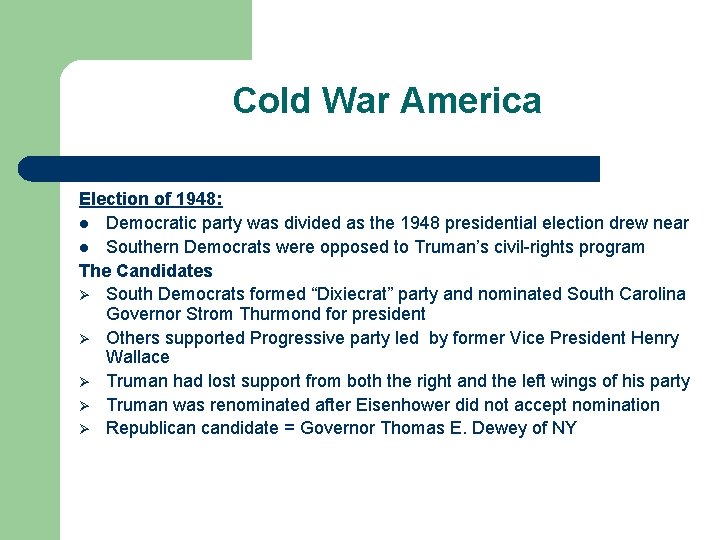 Cold War America

Election of 1948:

• Democratic party was divided as the 1948 presidential election drew near
• Southern Democrats were opposed to Truman's civil-rights program

The Candidates

➢ South Democrats formed "Dixiecrat" party and nominated South Carolina Governor Strom Thurmond for president
➢ Others supported Progressive party led by former Vice President Henry Wallace
➢ Truman had lost support from both the right and the left wings of his party
➢ Truman was renominated after Eisenhower did not accept nomination
➢ Republican candidate = Governor Thomas E. Dewey of NY